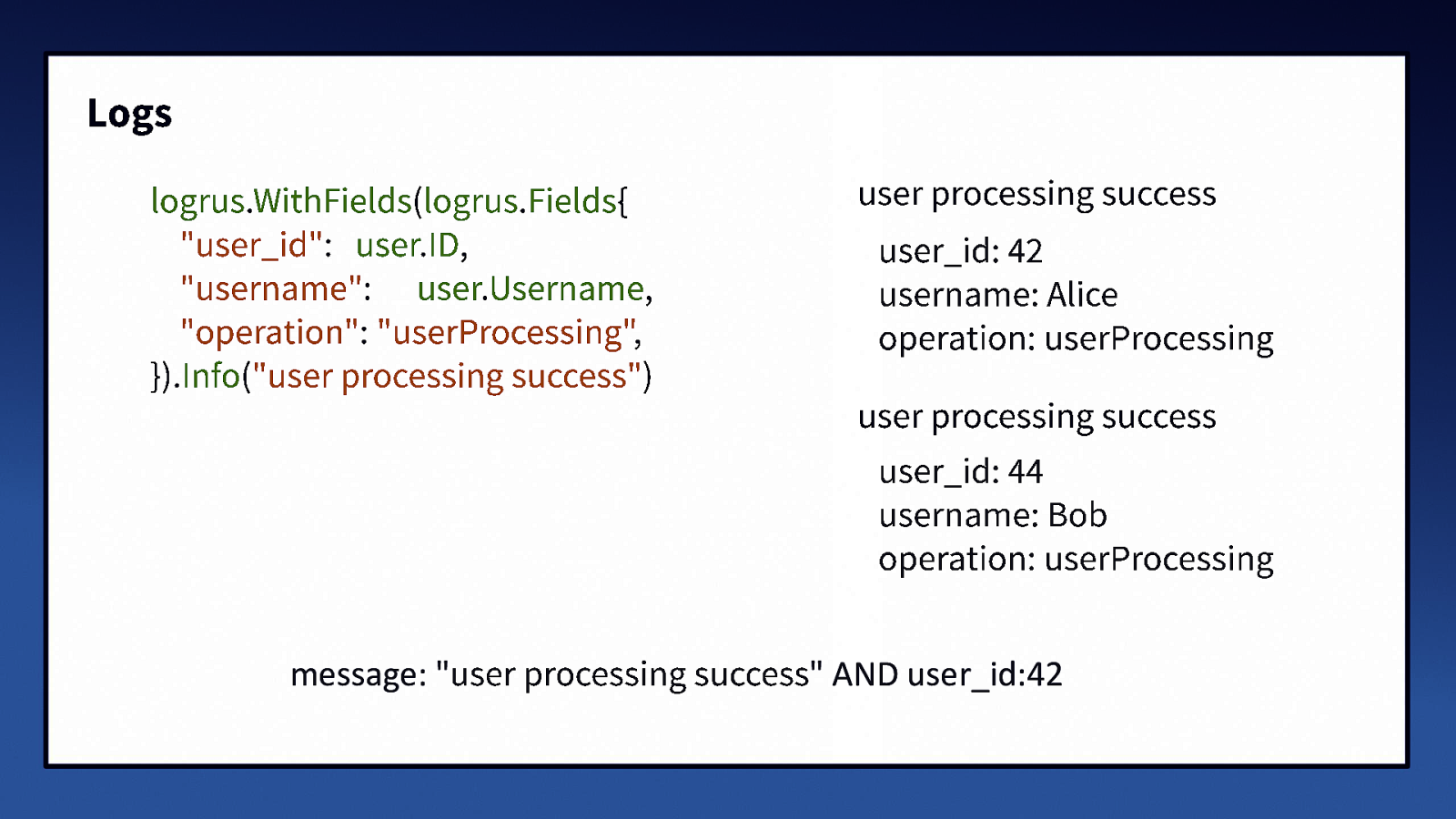 Logs

logrus.WithFields(logrus.Fields{
"user_id": user.ID,
"username": user.Username,
"operation": "userProcessing",
}).Info("user processing success")

user processing success
user_id: 42
username: Alice
operation: userProcessing

user processing success
user_id: 44
username: Bob
operation: userProcessing

message: "user processing success" AND user_id:42